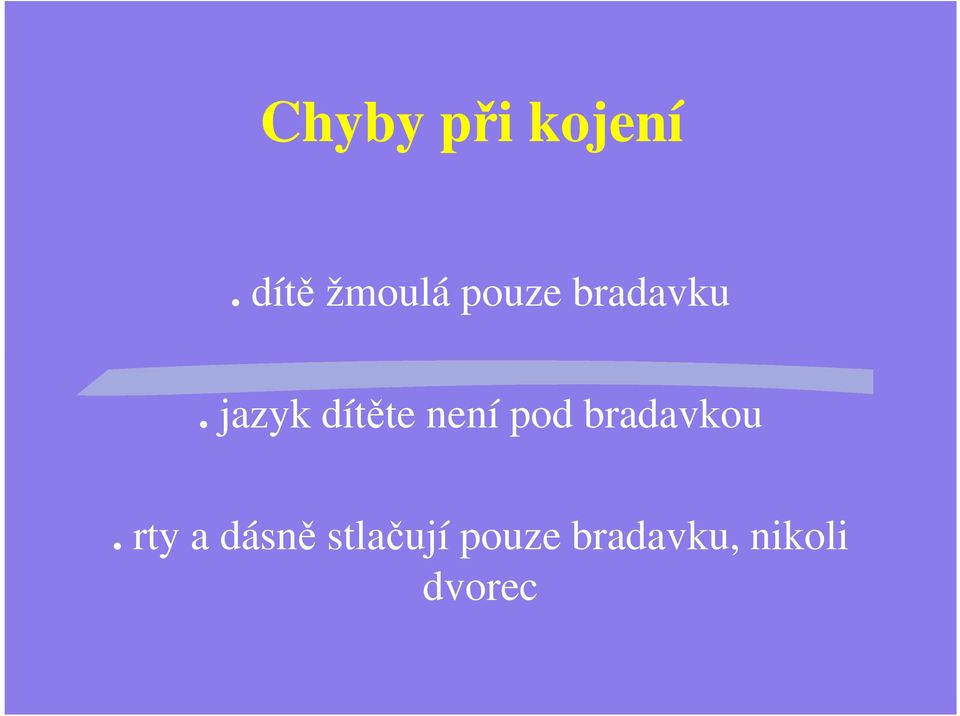 Chyby při kojení

. dítě žmoulá pouze bradavku

. jazyk dítěte není pod bradavkou

. rty a dásně stlačují pouze bradavku, nikoli dvorec